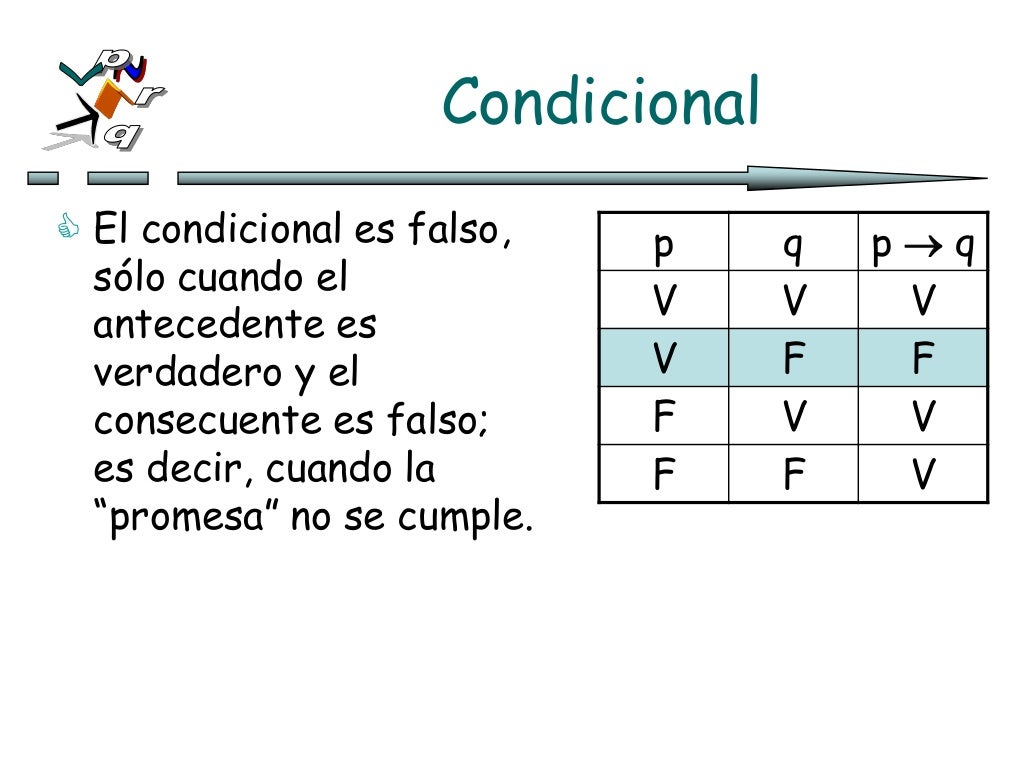 p
r
q

Condicional

El condicional es falso, sólo cuando el antecedente es verdadero y el consecuente es falso; es decir, cuando la “promesa” no se cumple.

| p | q | $p \rightarrow q$ |
|---|---|---|
| V | V | V |
| V | F | F |
| F | V | V |
| F | F | V |